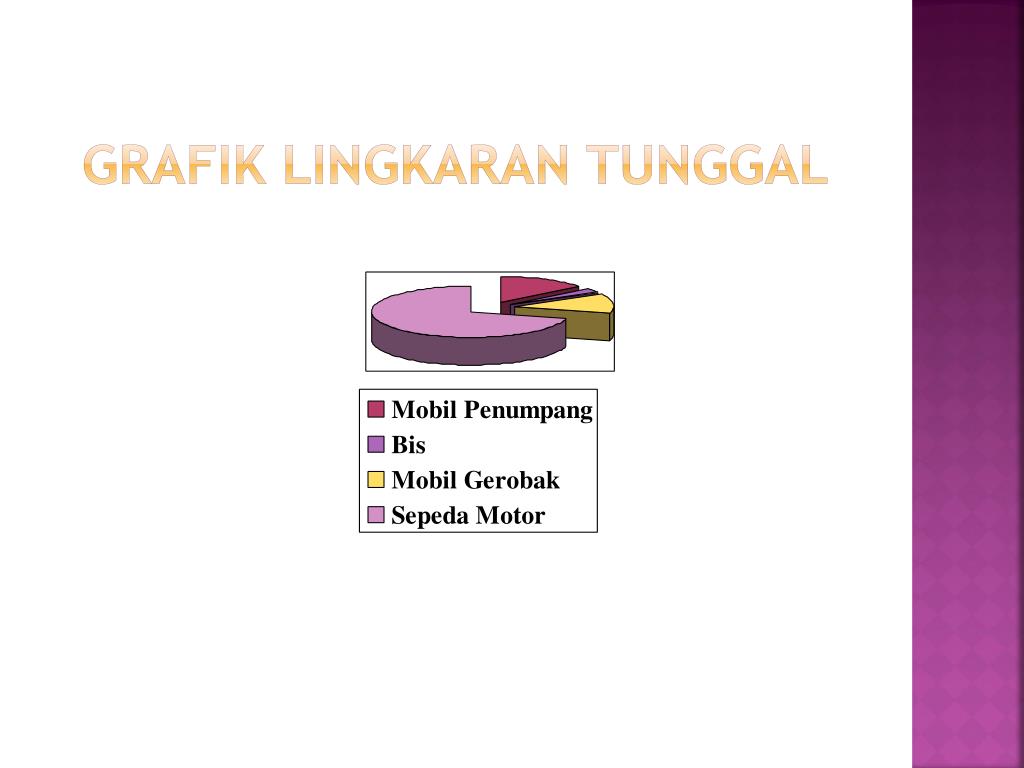 GRAFIK LINGKARAN TUNGGAL

Mobil Penumpang
Bis
Mobil Gerobak
Sepeda Motor